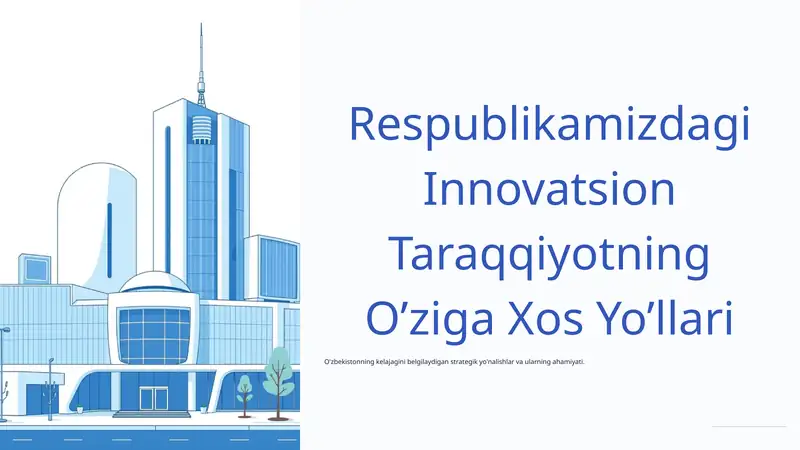 Respublikamizdagi Innovatsion Taraqqiyotning O’ziga Xos Yo’llari

O'zbekistonning kelajagini belgilaydigan strategik yo'nalishlar va ularning ahamiyati.